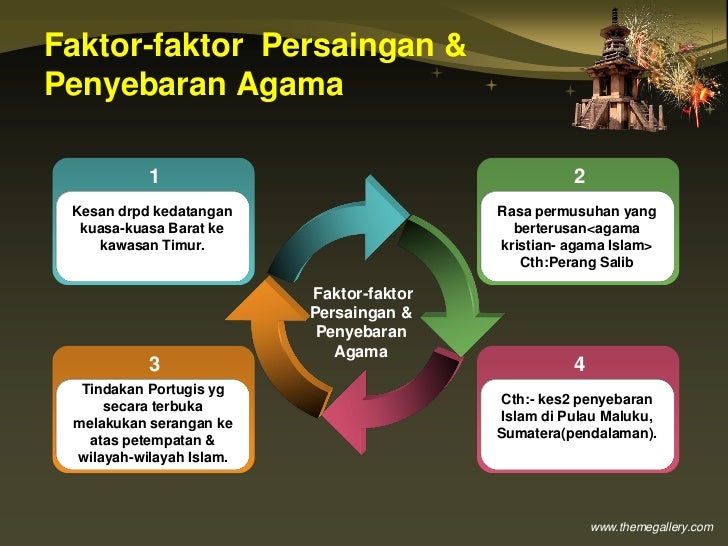 Faktor-faktor Persaingan & Penyebaran Agama

1

Kesan drpd kedatangan kuasa-kuasa Barat ke kawasan Timur.

2

Rasa permusuhan yang berterusan<agama kristian- agama Islam> Cth:Perang Salib

Faktor-faktor Persaingan & Penyebaran Agama

3

Tindakan Portugis yg secara terbuka melakukan serangan ke atas petempatan & wilayah-wilayah Islam.

4

Cth:- kes2 penyebaran Islam di Pulau Maluku, Sumatera(pendalaman).

www.themegallery.com